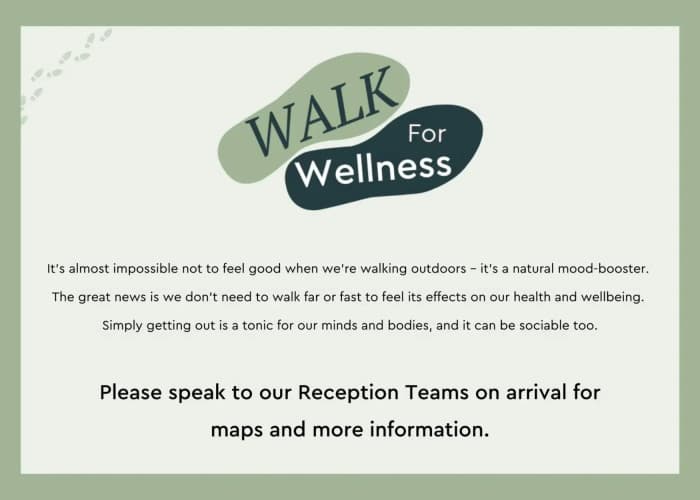 WALK For Wellness

It's almost impossible not to feel good when we're walking outdoors – it's a natural mood-booster. The great news is we don't need to walk far or fast to feel its effects on our health and wellbeing. Simply getting out is a tonic for our minds and bodies, and it can be sociable too.

Please speak to our Reception Teams on arrival for maps and more information.